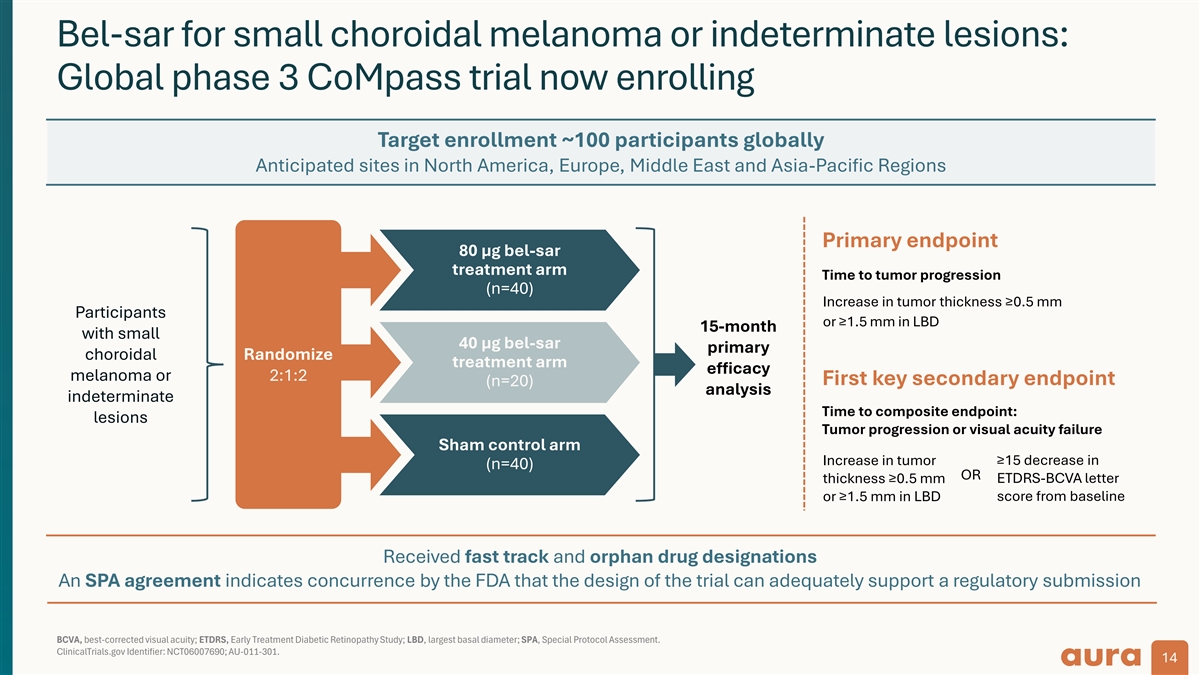 Bel-sar for small choroidal melanoma or indeterminate lesions: Global phase 3 CoMpass trial now enrolling

Target enrollment ~100 participants globally
Anticipated sites in North America, Europe, Middle East and Asia-Pacific Regions

Participants with small choroidal melanoma or indeterminate lesions

Randomize
2:1:2

80 µg bel-sar treatment arm
(n=40)

40 µg bel-sar treatment arm
(n=20)

Sham control arm
(n=40)

15-month primary efficacy analysis

Primary endpoint
Time to tumor progression
Increase in tumor thickness ≥0.5 mm or ≥1.5 mm in LBD

First key secondary endpoint
Time to composite endpoint:
Tumor progression or visual acuity failure
Increase in tumor thickness ≥0.5 mm or ≥1.5 mm in LBD
OR
≥15 decrease in ETDRS-BCVA letter score from baseline

Received fast track and orphan drug designations
An SPA agreement indicates concurrence by the FDA that the design of the trial can adequately support a regulatory submission

BCVA, best-corrected visual acuity; ETDRS, Early Treatment Diabetic Retinopathy Study; LBD, largest basal diameter; SPA, Special Protocol Assessment.
ClinicalTrials.gov Identifier: NCT06007690; AU-011-301.

aura 14